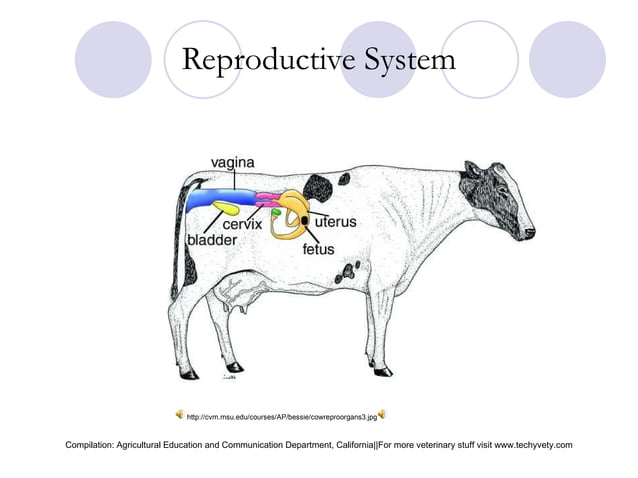 Reproductive System

vagina
cervix
bladder
uterus
fetus

http://cvm.msu.edu/courses/AP/bessie/cowreproorgans3.jpg

Compilation: Agricultural Education and Communication Department, California||For more veterinary stuff visit www.techyvety.com